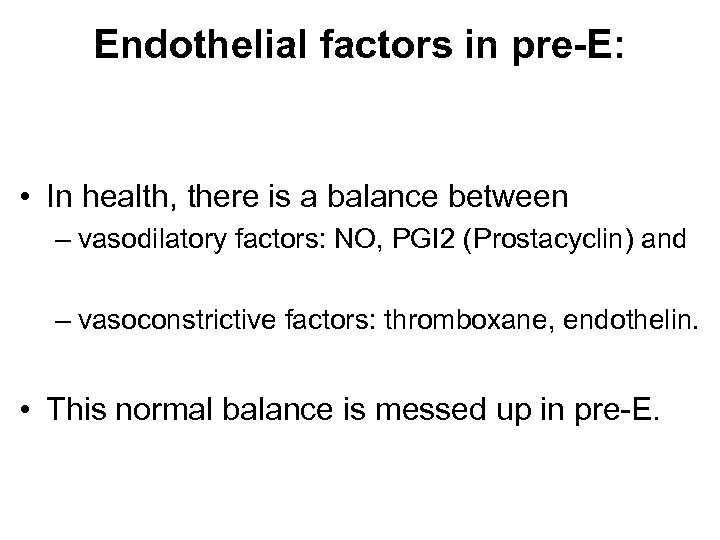 Endothelial factors in pre-E:

• In health, there is a balance between
– vasodilatory factors: NO, PGI2 (Prostacyclin) and

– vasoconstrictive factors: thromboxane, endothelin.

• This normal balance is messed up in pre-E.